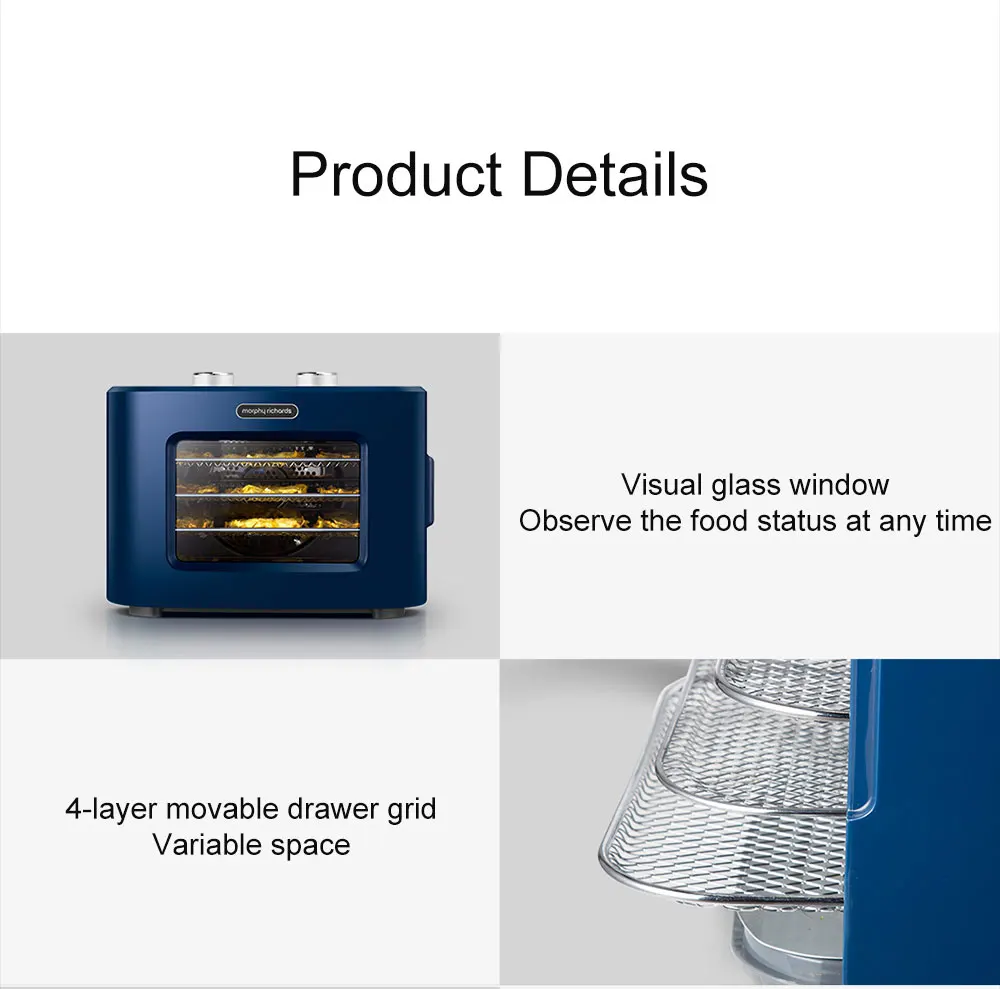 Product Details

morphy richards

Visual glass window
Observe the food status at any time

4-layer movable drawer grid
Variable space